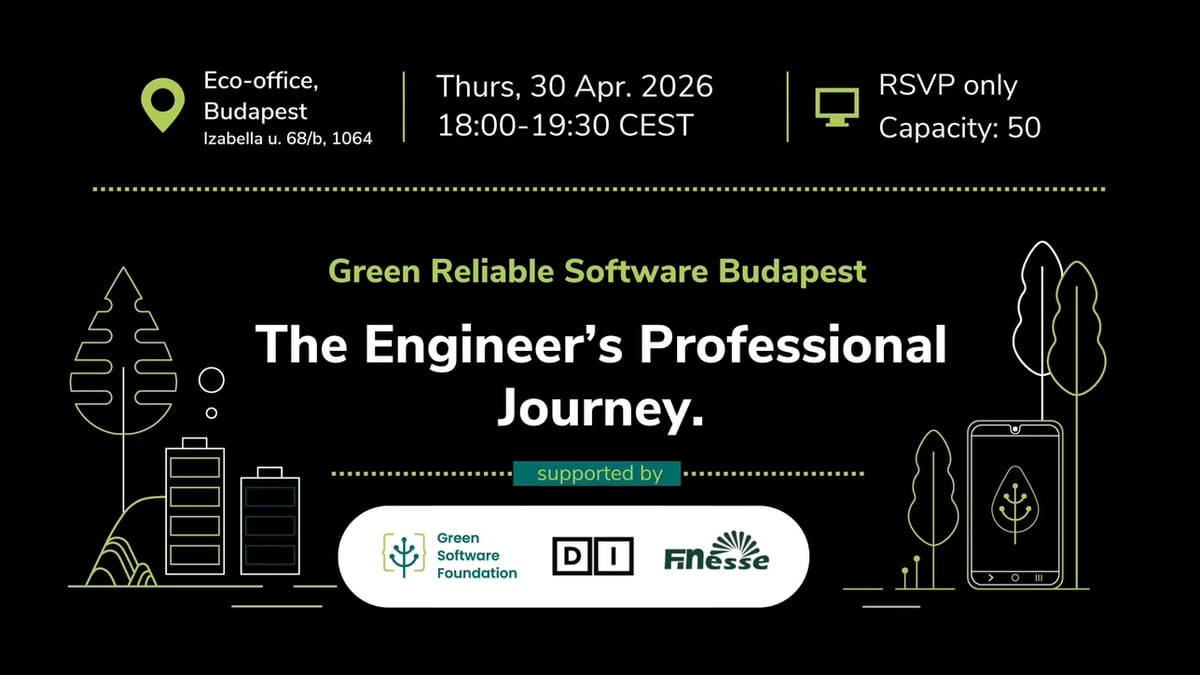 Eco-office, Budapest
Izabella u. 68/b, 1064

Thurs, 30 Apr. 2026
18:00-19:30 CEST

RSVP only
Capacity: 50

Green Reliable Software Budapest

The Engineer's Professional Journey.

supported by

Green Software Foundation

DI

Finesse